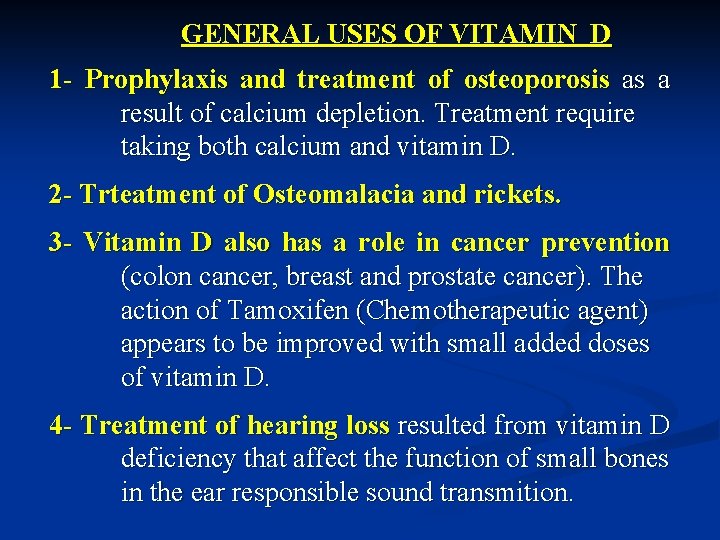 GENERAL USES OF VITAMIN D

1- Prophylaxis and treatment of osteoporosis as a result of calcium depletion. Treatment require taking both calcium and vitamin D.

2- Trteatment of Osteomalacia and rickets.

3- Vitamin D also has a role in cancer prevention (colon cancer, breast and prostate cancer). The action of Tamoxifen (Chemotherapeutic agent) appears to be improved with small added doses of vitamin D.

4- Treatment of hearing loss resulted from vitamin D deficiency that affect the function of small bones in the ear responsible sound transmition.